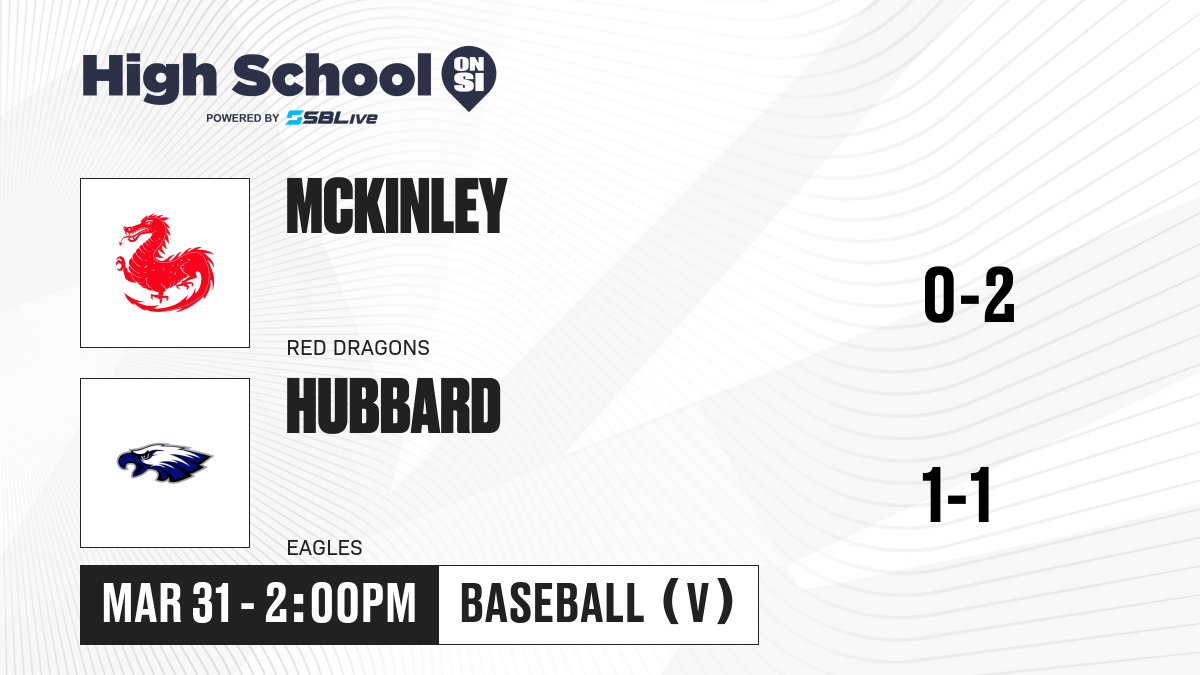 High School ON SI
POWERED BY SBLive

MCKINLEY

RED DRAGONS

0-2

HUBBARD

EAGLES

1-1

MAR 31 - 2:00PM

BASEBALL (V)